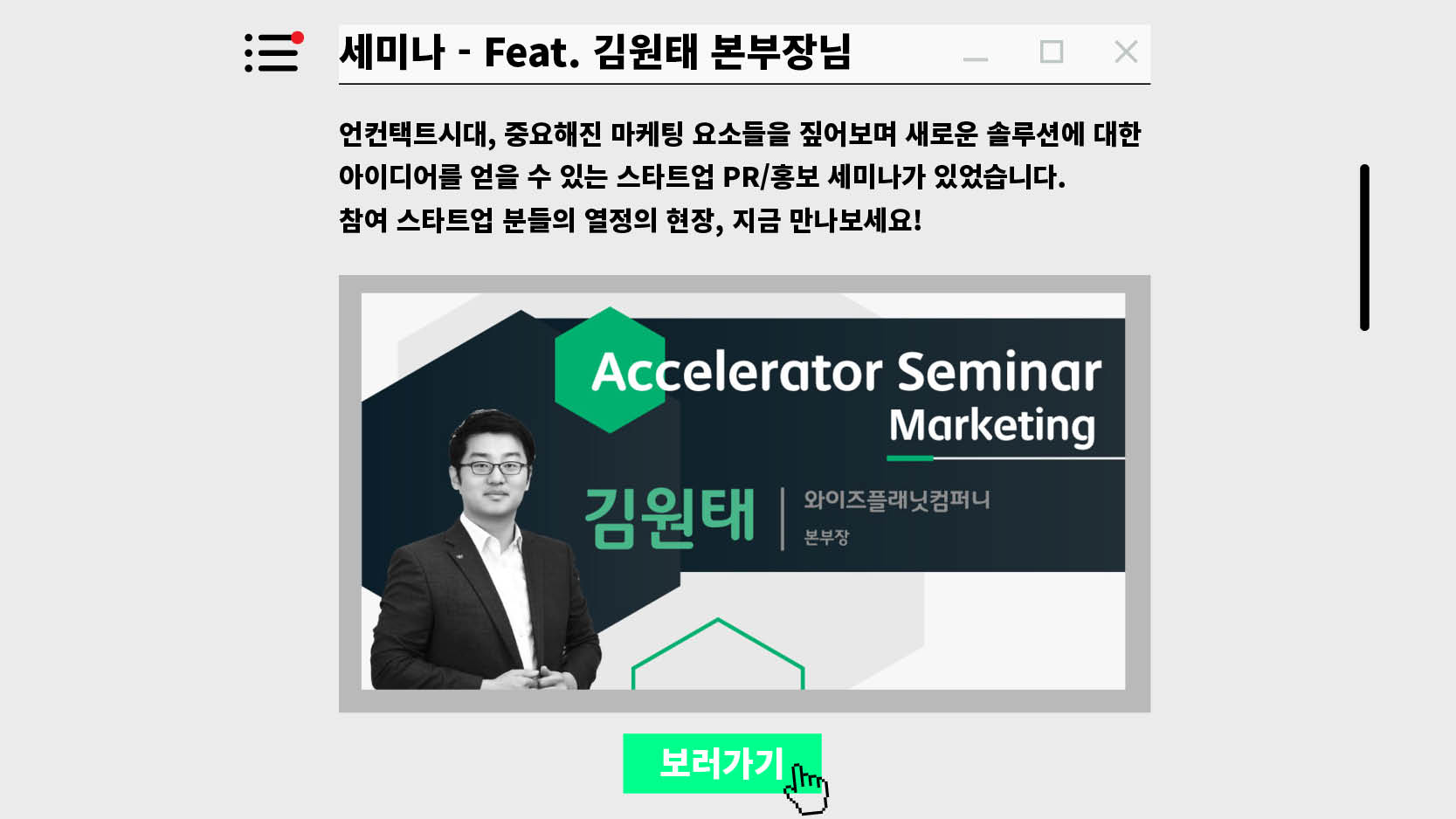 세미나 - Feat. 김원태 본부장님

언컨택트시대, 중요해진 마케팅 요소들을 짚어보며 새로운 솔루션에 대한 아이디어를 얻을 수 있는 스타트업 PR/홍보 세미나가 있었습니다.
참여 스타트업 분들의 열정의 현장, 지금 만나보세요!

Accelerator Seminar
Marketing

김원태
와이즈플래닛컴퍼니
본부장

보러가기